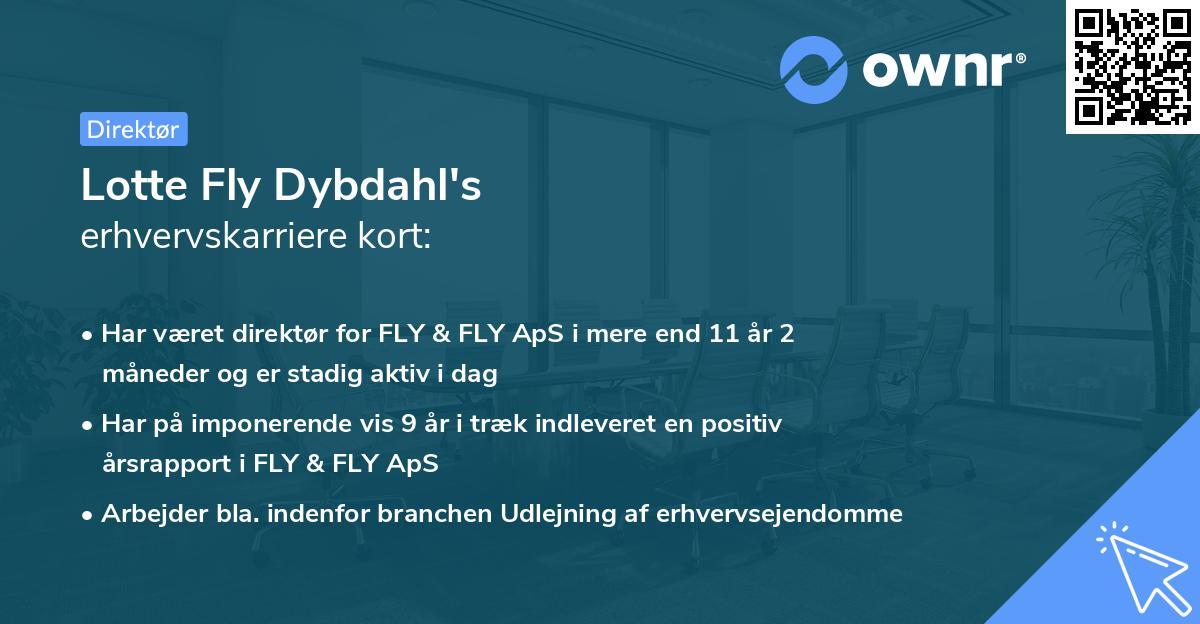 ownr®

Direktør

Lotte Fly Dybdahl's
erhvervskarriere kort:

• Har været direktør for FLY & FLY ApS i mere end 11 år 2 måneder og er stadig aktiv i dag

• Har på imponerende vis 9 år i træk indleveret en positiv årsrapport i FLY & FLY ApS

• Arbejder bla. indenfor branchen Udlejning af erhvervsejendomme